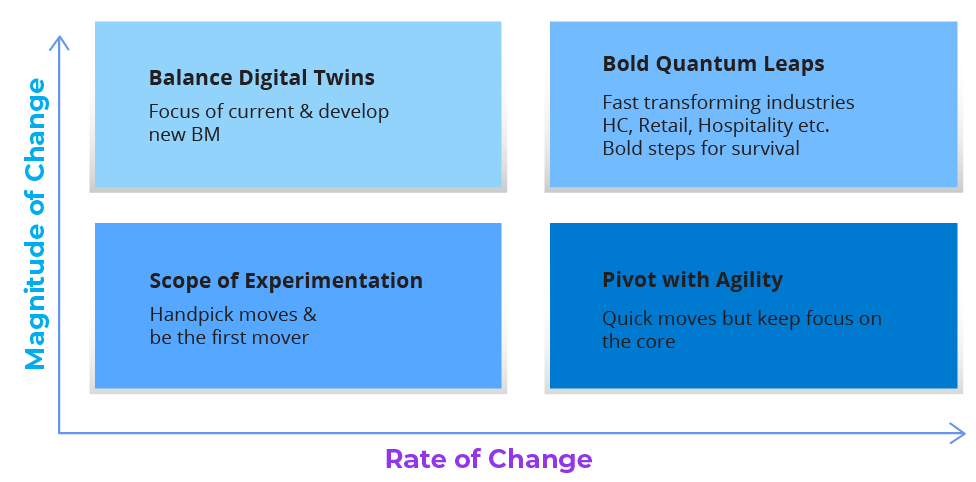 Magnitude of Change

Balance Digital Twins

Focus of current & develop new BM

Bold Quantum Leaps

Fast transforming industries
HC, Retail, Hospitality etc.
Bold steps for survival

Scope of Experimentation

Handpick moves & be the first mover

Pivot with Agility

Quick moves but keep focus on the core

Rate of Change